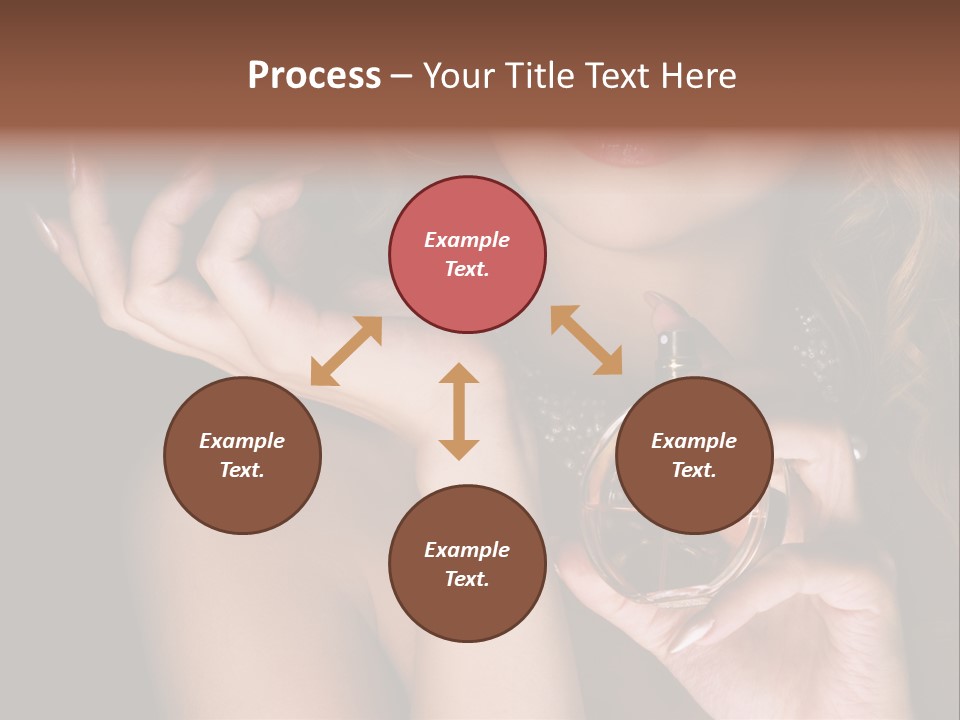 Process – Your Title Text Here

Example Text.

Example Text.

Example Text.

Example Text.